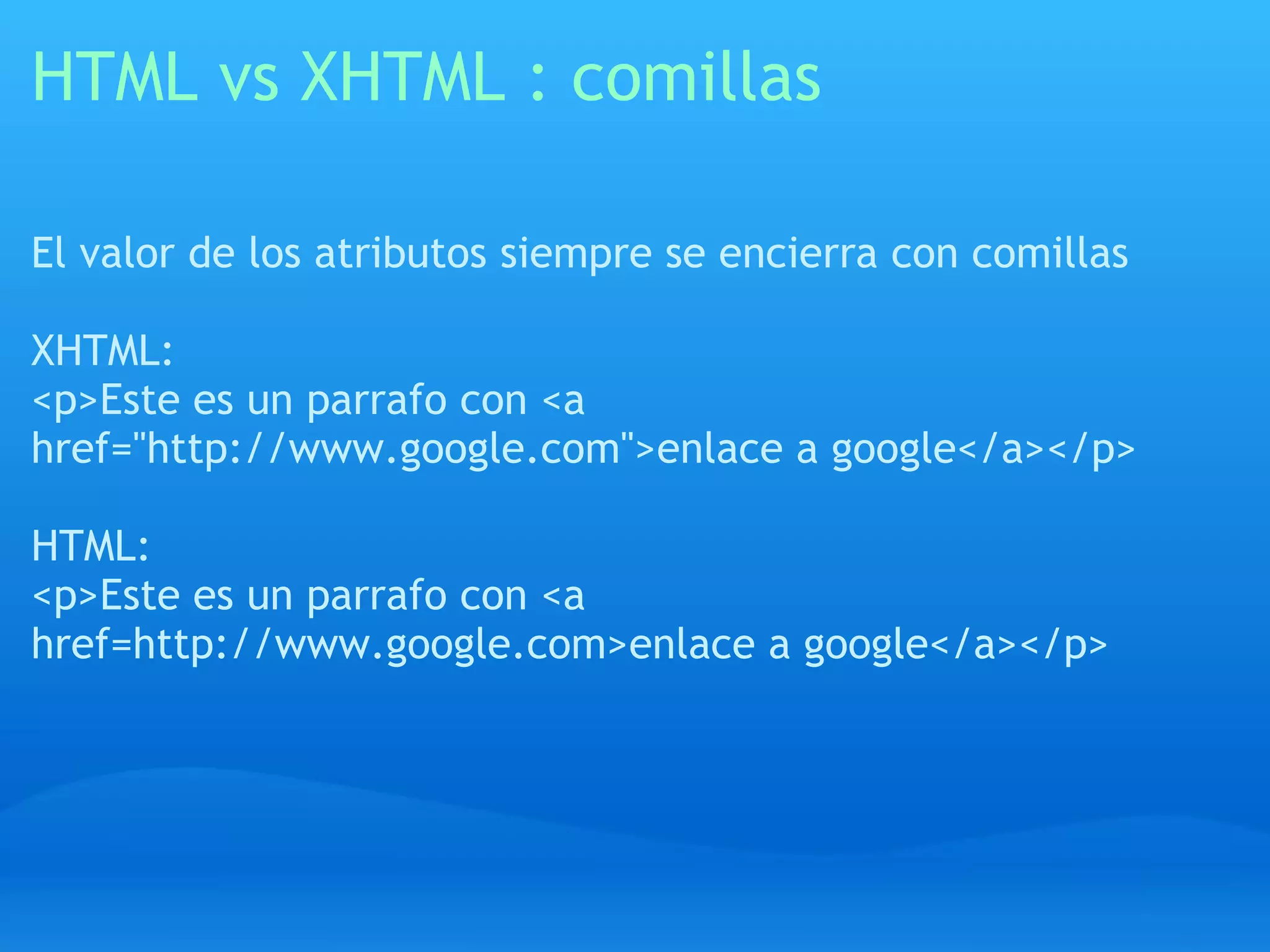 HTML vs XHTML : comillas

El valor de los atributos siempre se encierra con comillas

XHTML:
<p>Este es un parrafo con <a href="http://www.google.com">enlace a google</a></p>

HTML:
<p>Este es un parrafo con <a href=http://www.google.com>enlace a google</a></p>